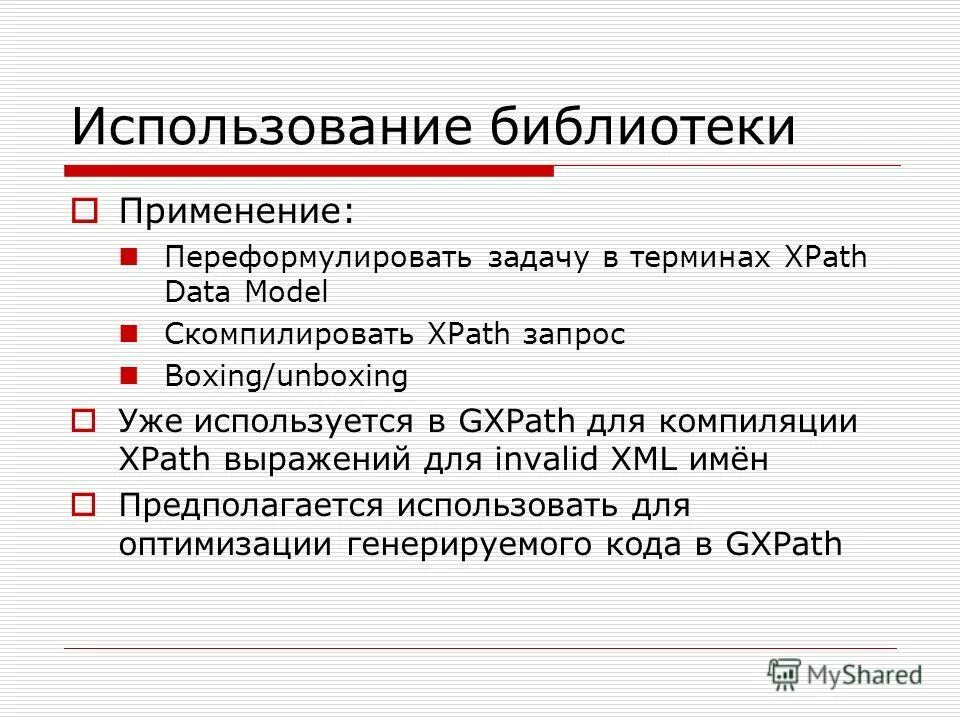 Использование библиотеки

Применение:

Переформулировать задачу в терминах XPath Data Model

Скомпилировать XPath запрос

Boxing/unboxing

Уже используется в GXPath для компиляции XPath выражений для invalid XML имён

Предполагается использовать для оптимизации генерируемого кода в GXPath

MyShared